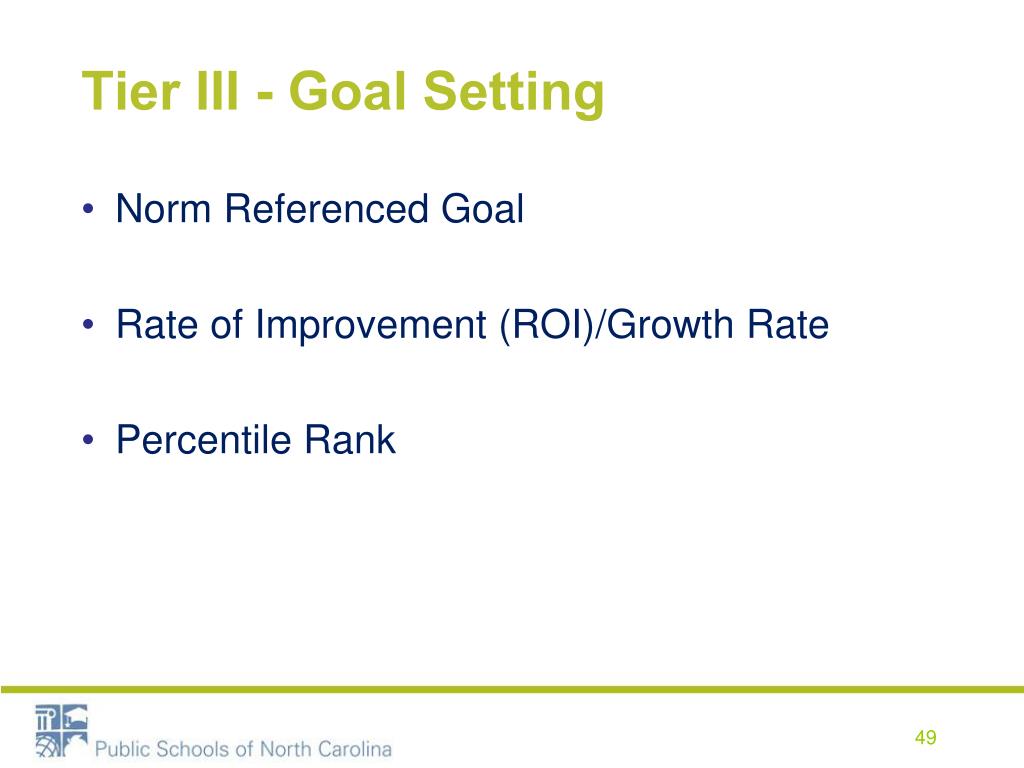 Tier III - Goal Setting

• Norm Referenced Goal

• Rate of Improvement (ROI)/Growth Rate

• Percentile Rank

Public Schools of North Carolina

49